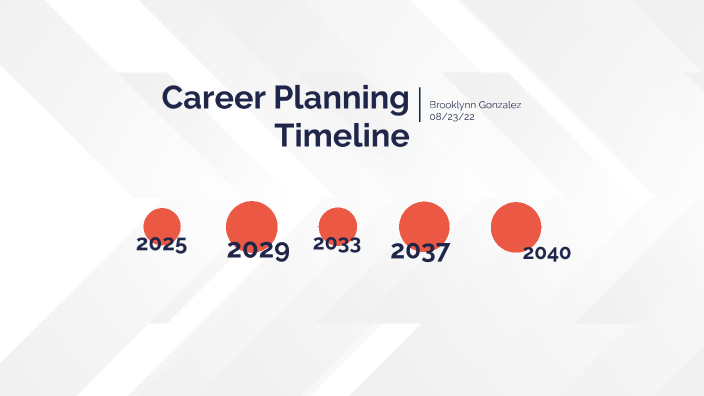 Career Planning Timeline

Brooklynn Gonzalez
08/23/22

2025

2029

2033

2037

2040